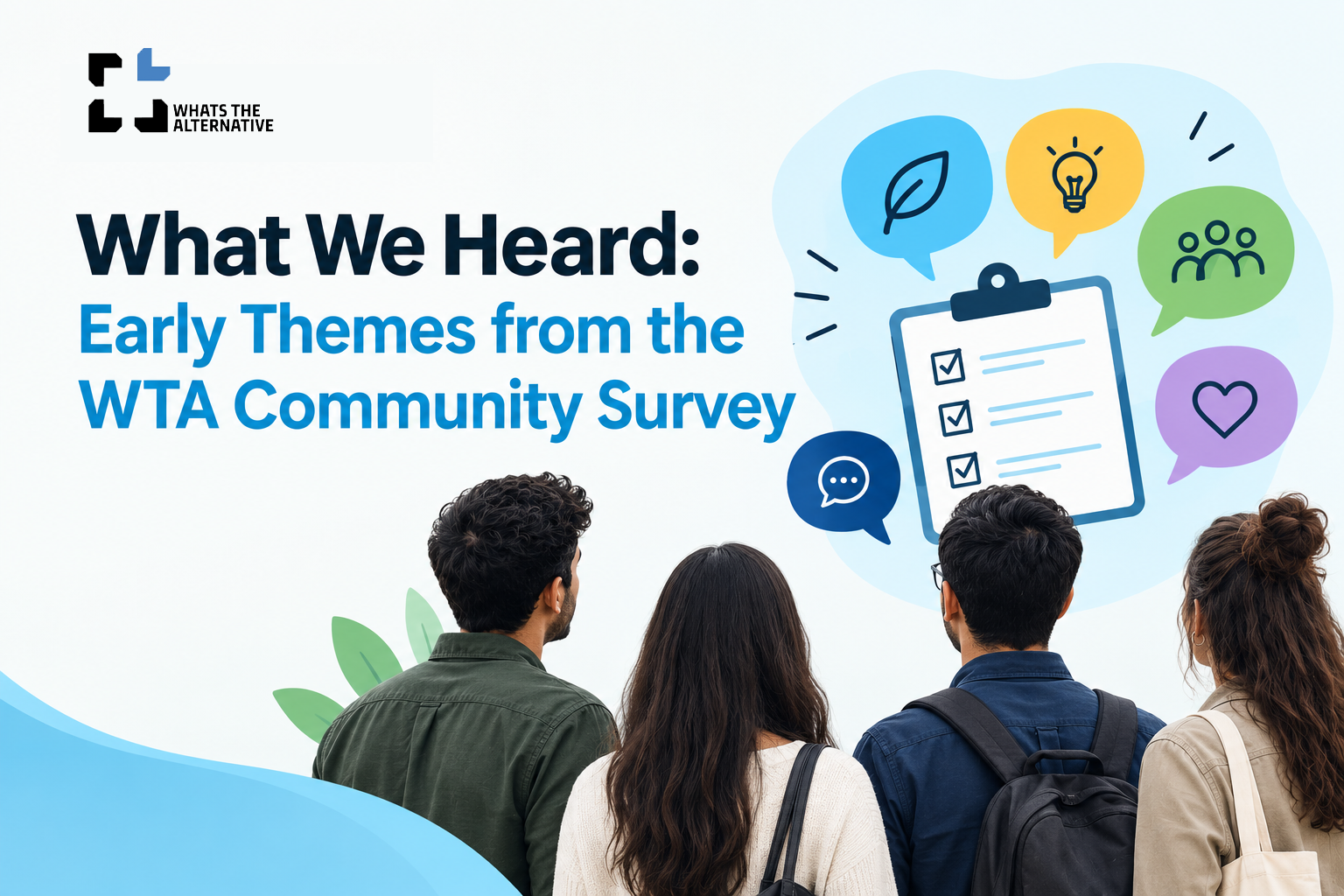 WHATS THE ALTERNATIVE

What We Heard:
Early Themes from the WTA Community Survey